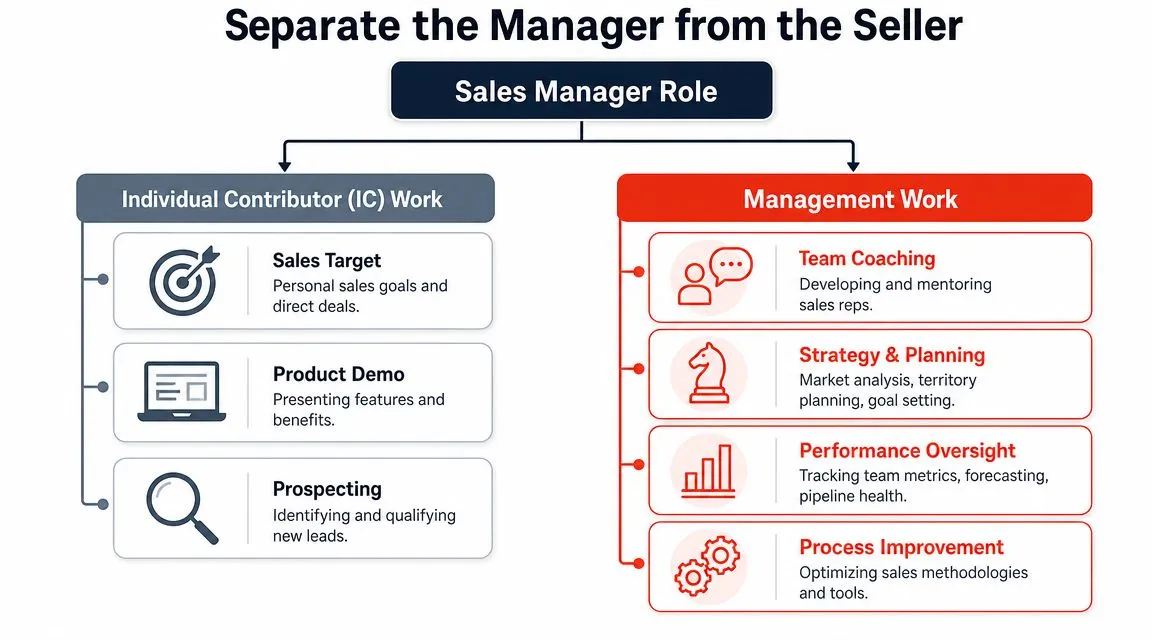 Separate the Manager from the Seller

Sales Manager Role

Individual Contributor (IC) Work

Sales Target
Personal sales goals and direct deals.

Product Demo
Presenting features and benefits.

Prospecting
Identifying and qualifying new leads.

Management Work

Team Coaching
Developing and mentoring sales reps.

Strategy & Planning
Market analysis, territory planning, goal setting.

Performance Oversight
Tracking team metrics, forecasting, pipeline health.

Process Improvement
Optimizing sales methodologies and tools.